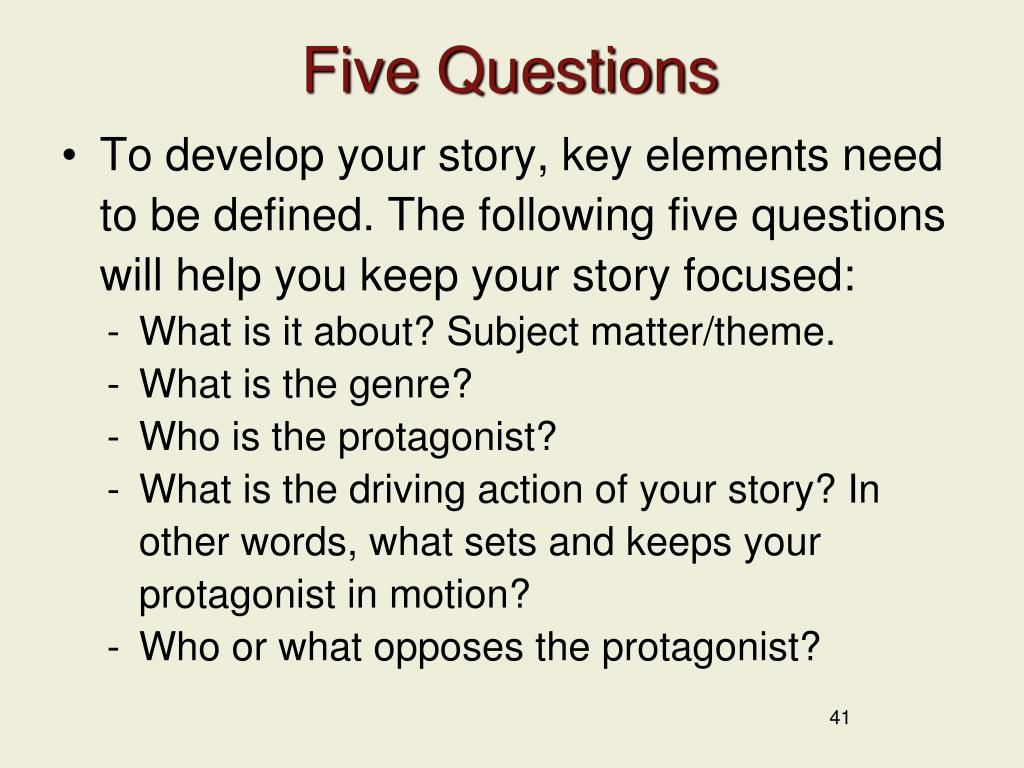 Five Questions

• To develop your story, key elements need to be defined. The following five questions will help you keep your story focused:
- What is it about? Subject matter/theme.
- What is the genre?
- Who is the protagonist?
- What is the driving action of your story? In other words, what sets and keeps your protagonist in motion?
- Who or what opposes the protagonist?

41